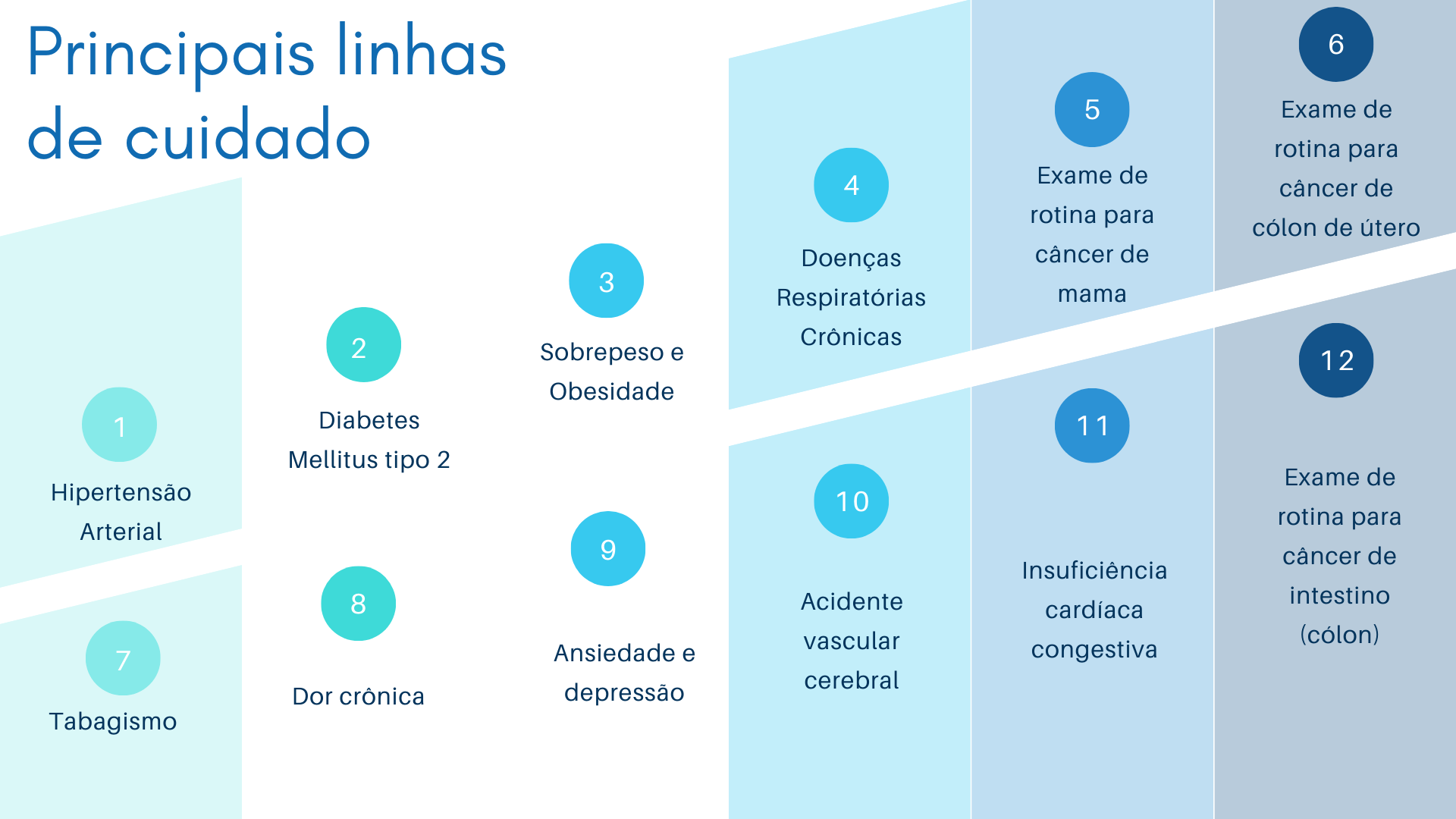 Principais linhas de cuidado

1
Hipertensão Arterial

2
Diabetes Mellitus tipo 2

3
Sobrepeso e Obesidade

4
Doenças Respiratórias Crônicas

5
Exame de rotina para câncer de mama

6
Exame de rotina para câncer de cólon de útero

7
Tabagismo

8
Dor crônica

9
Ansiedade e depressão

10
Acidente vascular cerebral

11
Insuficiência cardíaca congestiva

12
Exame de rotina para câncer de intestino (cólon)